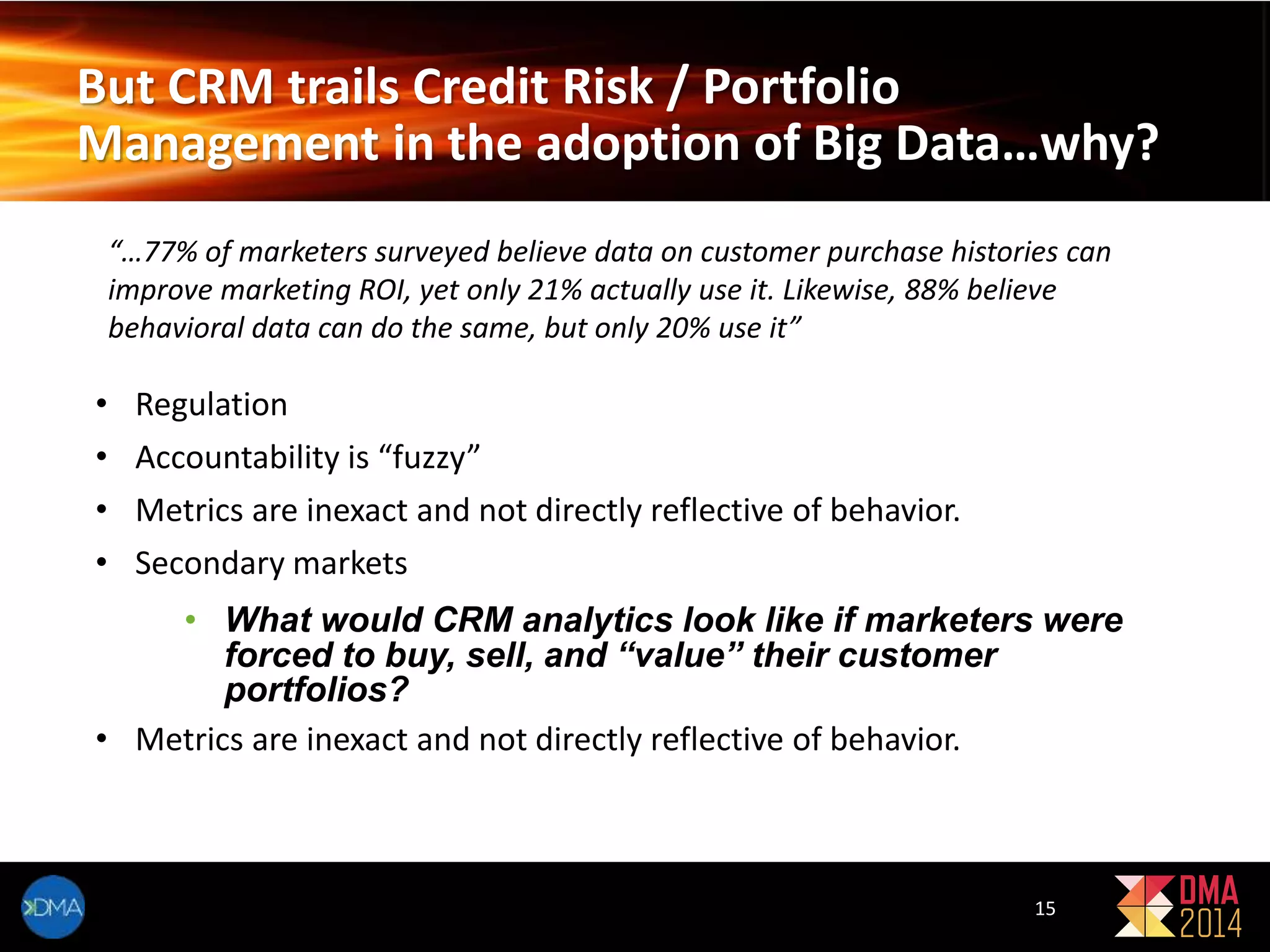 But CRM trails Credit Risk / Portfolio Management in the adoption of Big Data…why?

"…77% of marketers surveyed believe data on customer purchase histories can improve marketing ROI, yet only 21% actually use it. Likewise, 88% believe behavioral data can do the same, but only 20% use it"

• Regulation
• Accountability is "fuzzy"
• Metrics are inexact and not directly reflective of behavior.
• Secondary markets
  • What would CRM analytics look like if marketers were forced to buy, sell, and "value" their customer portfolios?
• Metrics are inexact and not directly reflective of behavior.

DMA

15

DMA 2014